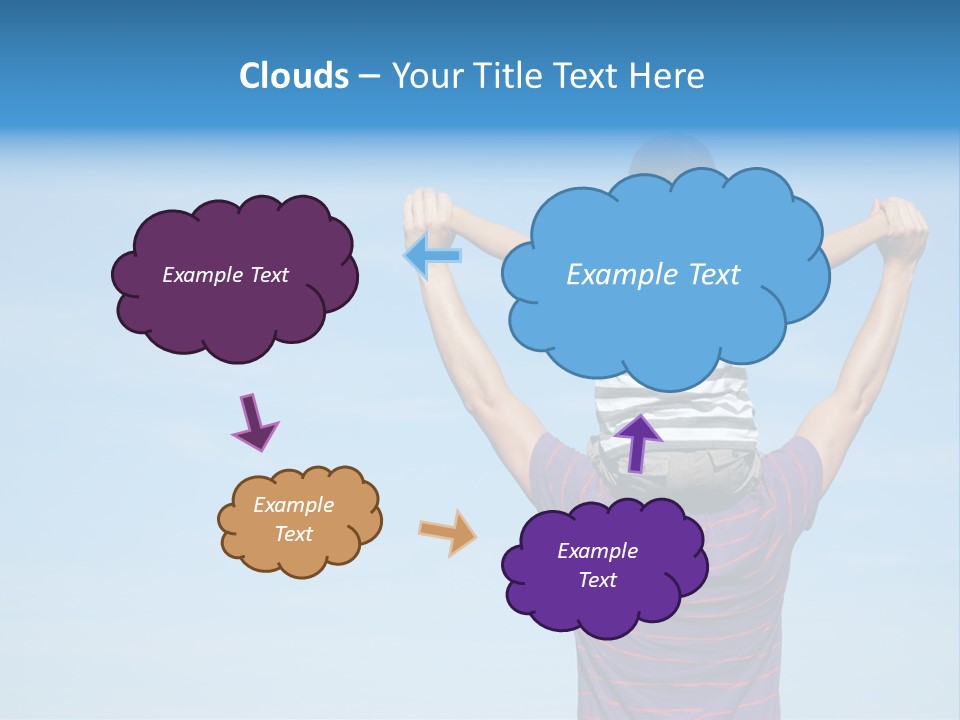 Clouds – Your Title Text Here

Example Text

Example Text

Example Text

Example Text